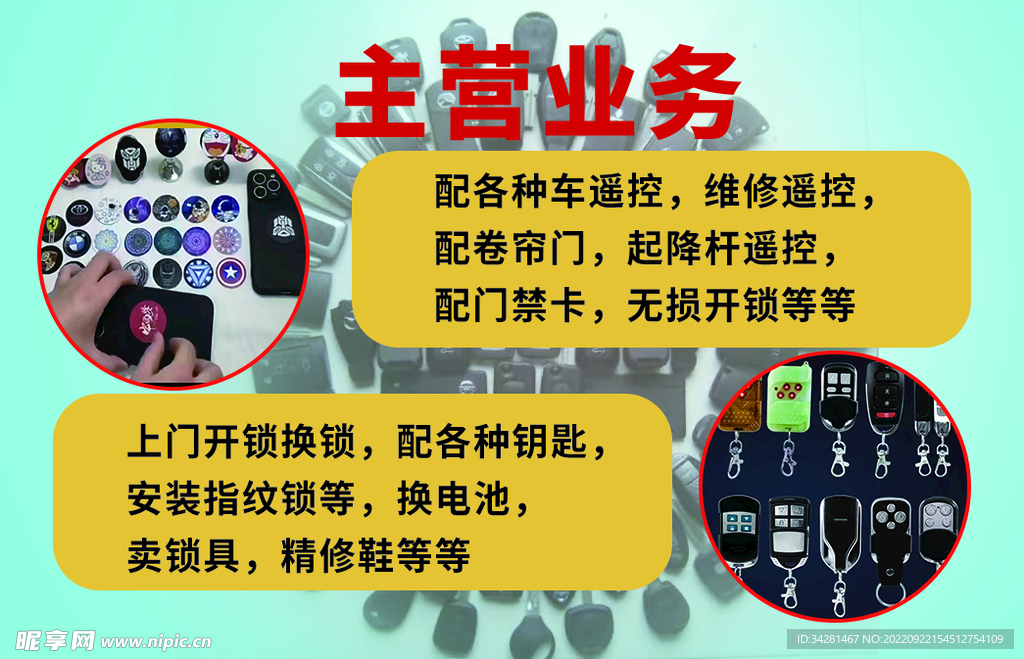 主营业务

配各种车遥控，维修遥控，
配卷帘门，起降杆遥控，
配门禁卡，无损开锁等等

上门开锁换锁，配各种钥匙，
安装指纹锁等，换电池，
卖锁具，精修鞋等等

昵享网 www.nipic.cn

ID:34281467 NO:20220922154512754109